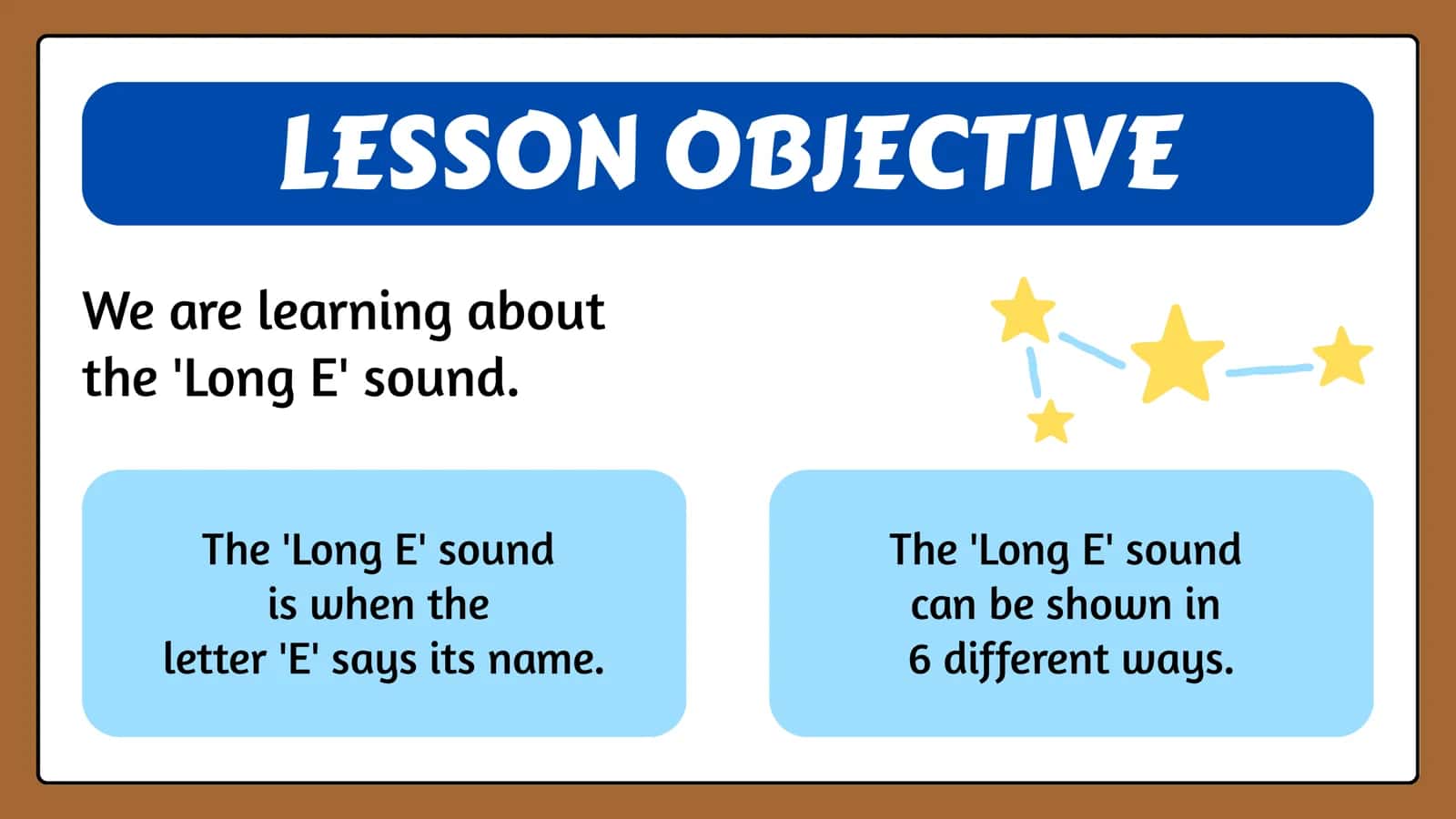 LESSON OBJECTIVE

We are learning about the 'Long E' sound.

The 'Long E' sound is when the letter 'E' says its name.

The 'Long E' sound can be shown in 6 different ways.